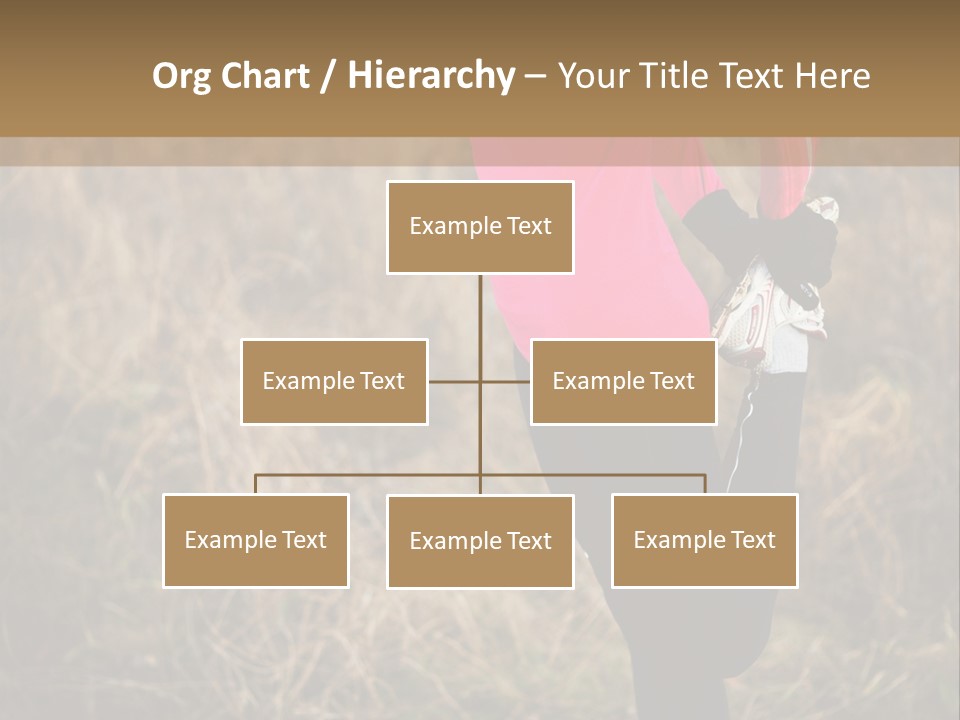 Org Chart / Hierarchy – Your Title Text Here

Example Text

Example Text

Example Text

Example Text

Example Text

Example Text